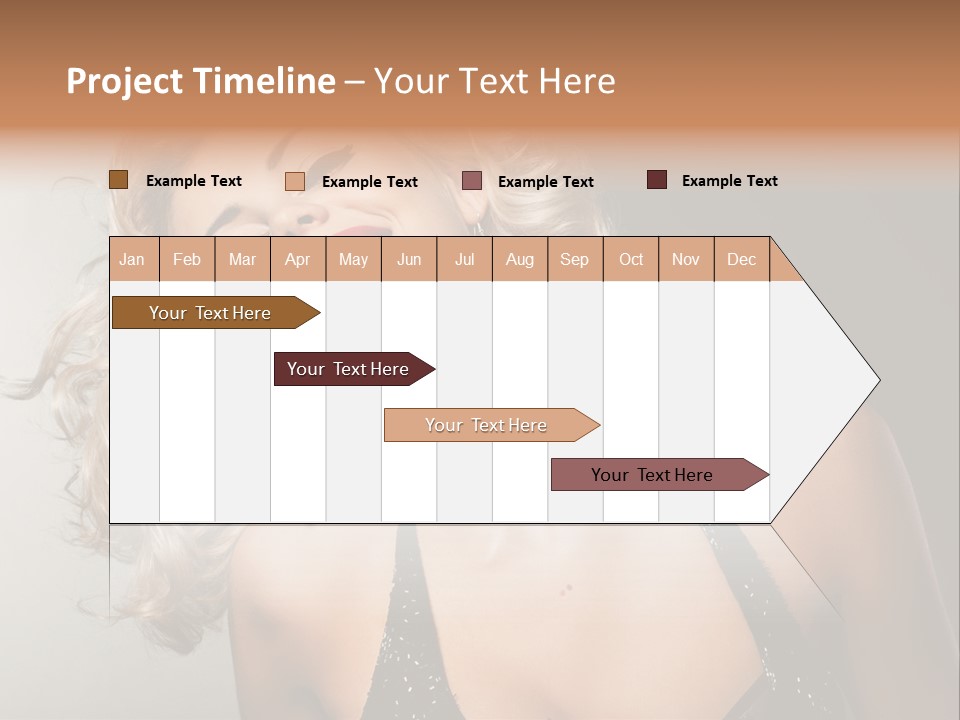 Project Timeline – Your Text Here

Example Text
Example Text
Example Text
Example Text

| Jan | Feb | Mar | Apr | May | Jun | Jul | Aug | Sep | Oct | Nov | Dec |
|---|---|---|---|---|---|---|---|---|---|---|---|

Your Text Here

Your Text Here

Your Text Here

Your Text Here